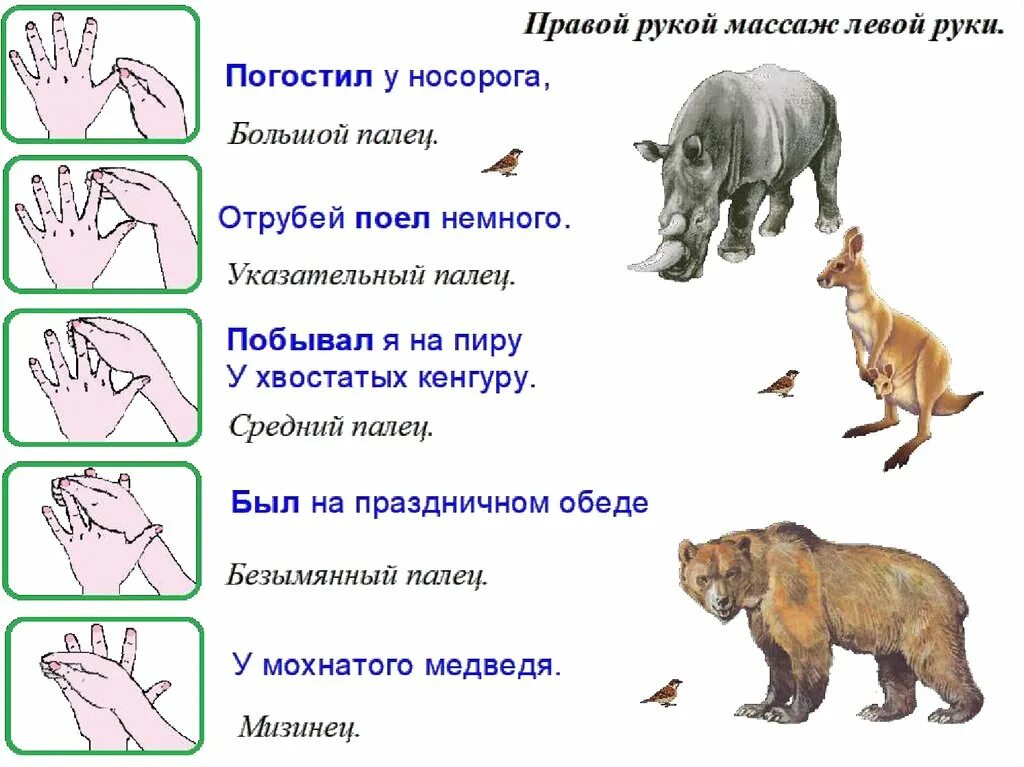 Правой рукой массаж левой руки.

Погостил у носорога,

Большой палец.

Отрубей поел немного.

Указательный палец.

Побывал я на пиру
У хвостатых кенгуру.

Средний палец.

Был на праздничном обеде

Безымянный палец.

У мохнатого медведя.

Мизинец.